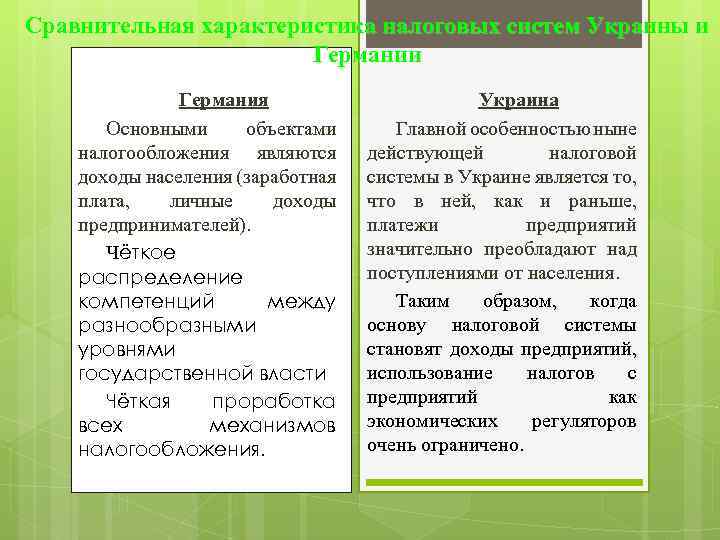 Сравнительная характеристика налоговых систем Украины и Германии

Германия

Основными объектами налогообложения являются доходы населения (заработная плата, личные доходы предпринимателей).

Чёткое распределение компетенций между разнообразными уровнями государственной власти

Чёткая проработка всех механизмов налогообложения.

Украина

Главной особенностью ныне действующей налоговой системы в Украине является то, что в ней, как и раньше, платежи предприятий значительно преобладают над поступлениями от населения.

Таким образом, когда основу налоговой системы становят доходы предприятий, использование налогов с предприятий как экономических регуляторов очень ограничено.